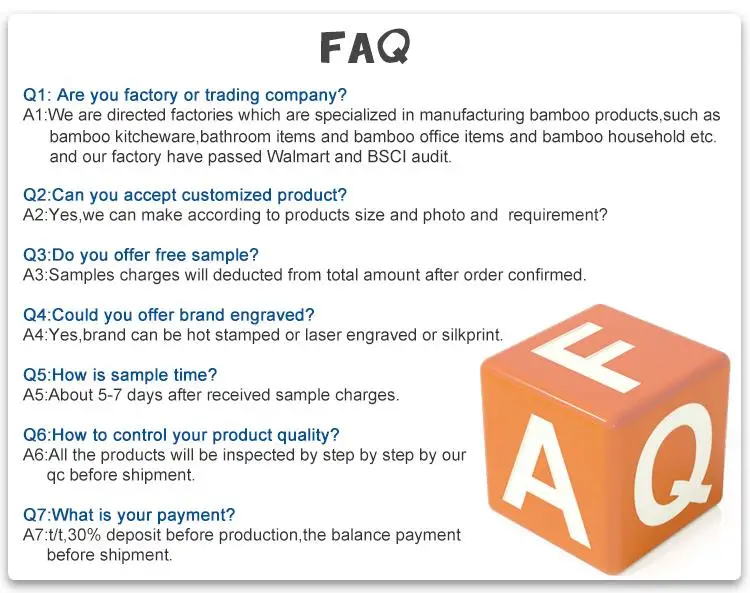 FAQ

Q1: Are you factory or trading company?
A1:We are directed factories which are specialized in manufacturing bamboo products,such as bamboo kitcheware,bathroom items and bamboo office items and bamboo household etc. and our factory have passed Walmart and BSCI audit.

Q2:Can you accept customized product?
A2:Yes,we can make according to products size and photo and requirement?

Q3:Do you offer free sample?
A3:Samples charges will deducted from total amount after order confirmed.

Q4:Could you offer brand engraved?
A4:Yes,brand can be hot stamped or laser engraved or silkprint.

Q5:How is sample time?
A5:About 5-7 days after received sample charges.

Q6:How to control your product quality?
A6:All the products will be inspected by step by step by our qc before shipment.

Q7:What is your payment?
A7:t/t,30% deposit before production,the balance payment before shipment.

F
A
Q